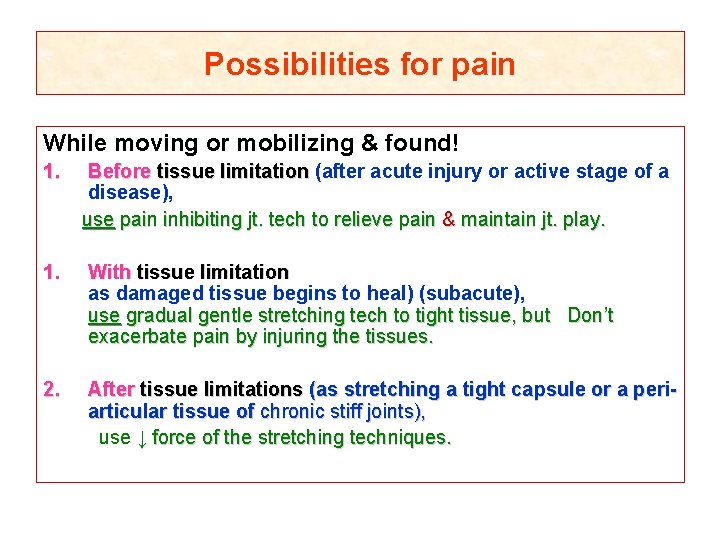 Possibilities for pain

While moving or mobilizing & found!

1. Before tissue limitation (after acute injury or active stage of a disease),

use pain inhibiting jt. tech to relieve pain & maintain jt. play.

1. With tissue limitation
as damaged tissue begins to heal) (subacute),
use gradual gentle stretching tech to tight tissue, but Don't exacerbate pain by injuring the tissues.

2. After tissue limitations (as stretching a tight capsule or a peri-articular tissue of chronic stiff joints),

use ↓ force of the stretching techniques.